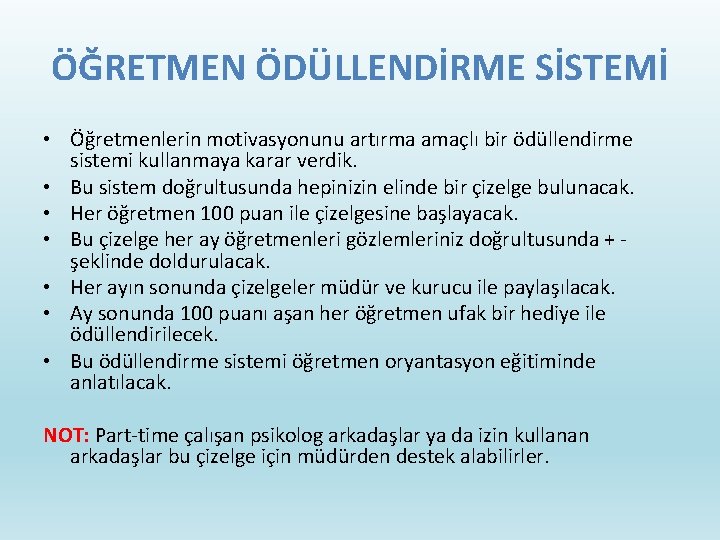 ÖĞRETMEN ÖDÜLLENDİRME SİSTEMİ

• Öğretmenlerin motivasyonunu artırma amaçlı bir ödüllendirme sistemi kullanmaya karar verdik.
• Bu sistem doğrultusunda hepinizin elinde bir çizelge bulunacak.
• Her öğretmen 100 puan ile çizelgesine başlayacak.
• Bu çizelge her ay öğretmenleri gözlemleriniz doğrultusunda + - şeklinde doldurulacak.
• Her ayın sonunda çizelgeler müdür ve kurucu ile paylaşılacak.
• Ay sonunda 100 puanı aşan her öğretmen ufak bir hediye ile ödüllendirilecek.
• Bu ödüllendirme sistemi öğretmen oryantasyon eğitiminde anlatılacak.

NOT: Part-time çalışan psikolog arkadaşlar ya da izin kullanan arkadaşlar bu çizelge için müdürden destek alabilirler.